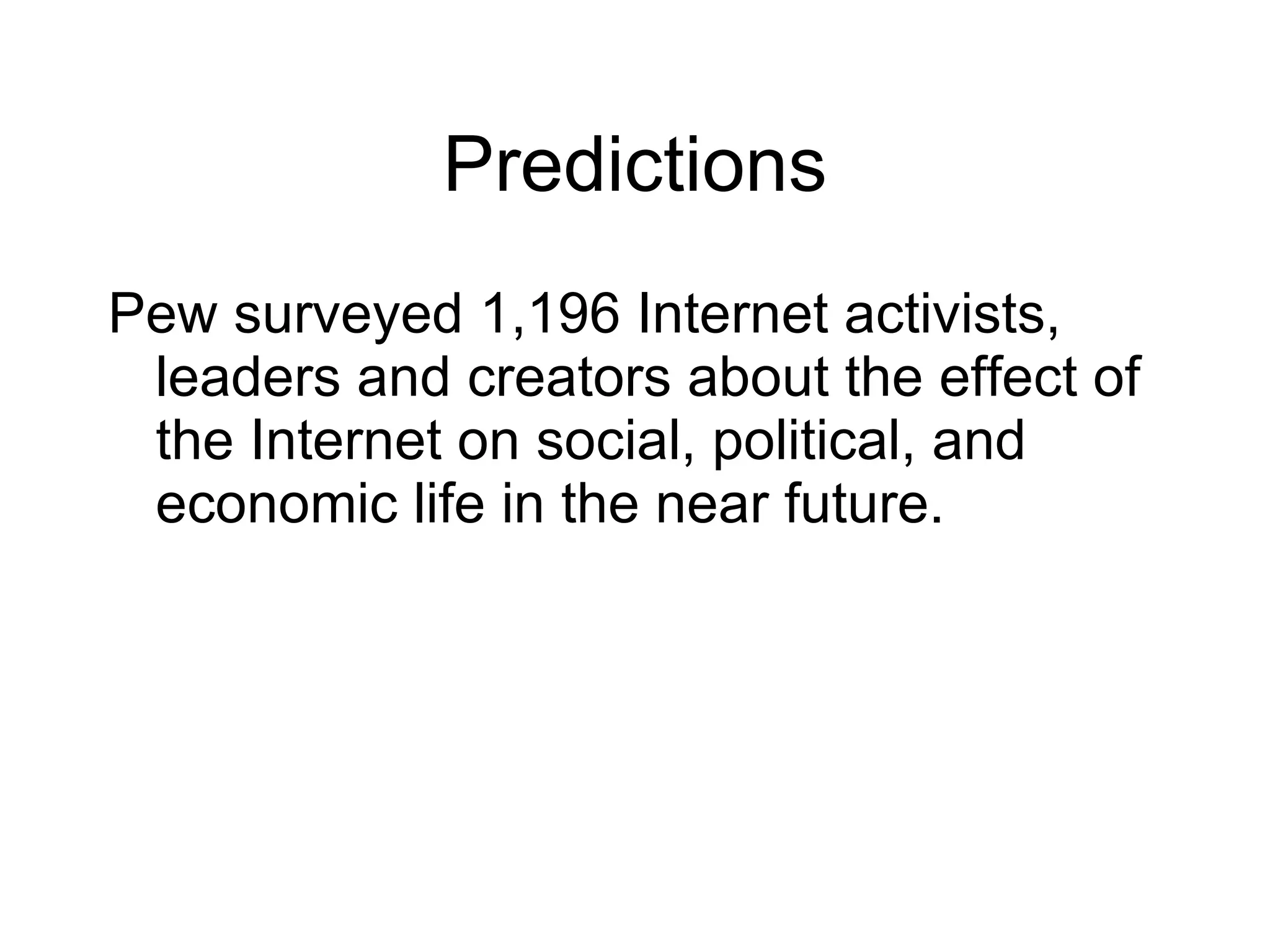 Predictions

Pew surveyed 1,196 Internet activists, leaders and creators about the effect of the Internet on social, political, and economic life in the near future.